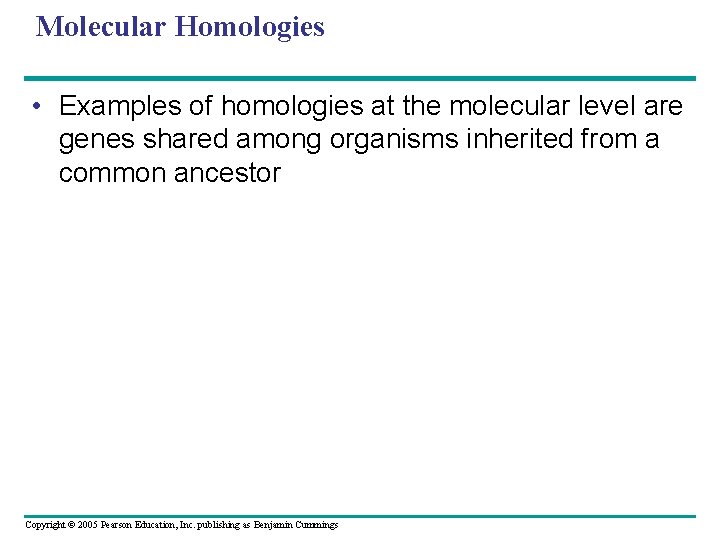 Molecular Homologies

• Examples of homologies at the molecular level are genes shared among organisms inherited from a common ancestor

Copyright © 2005 Pearson Education, Inc. publishing as Benjamin Cummings